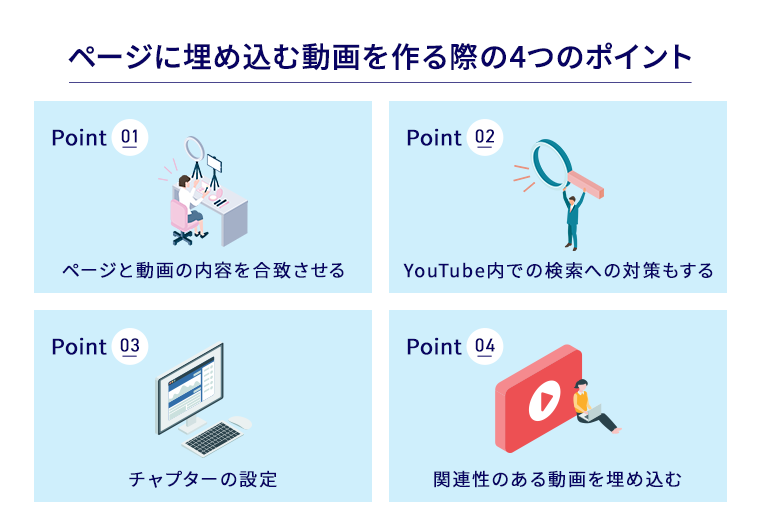 ページに埋め込む動画を作る際の4つのポイント

Point 01

ページと動画の内容を合致させる

Point 02

YouTube内での検索への対策もする

Point 03

チャプターの設定

Point 04

関連性のある動画を埋め込む